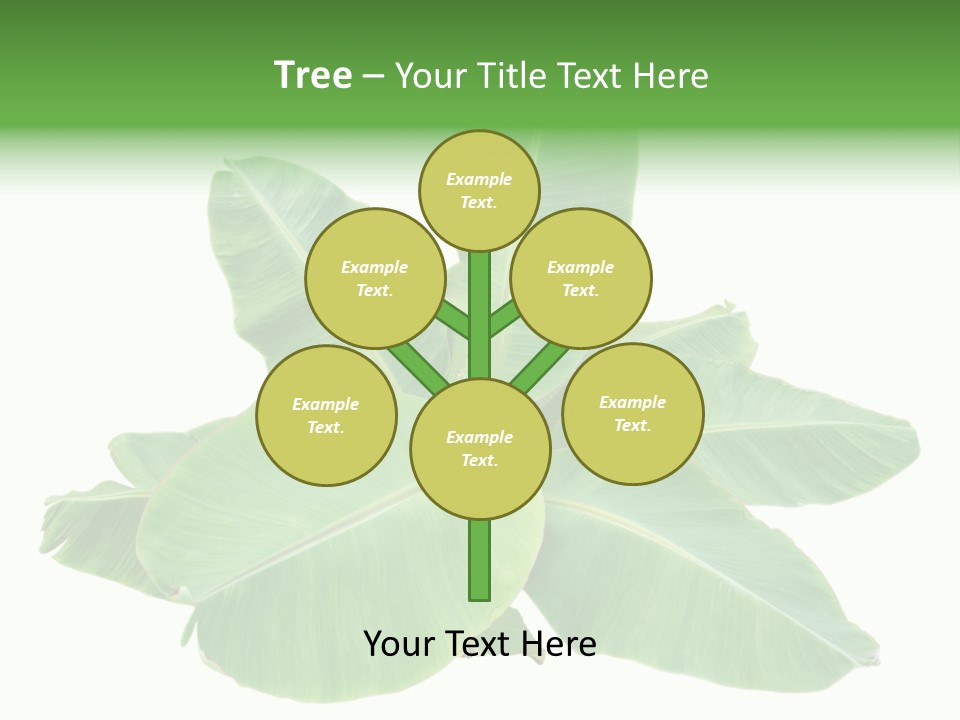 Tree – Your Title Text Here

Example Text.

Example Text.

Example Text.

Example Text.

Example Text.

Example Text.

Your Text Here